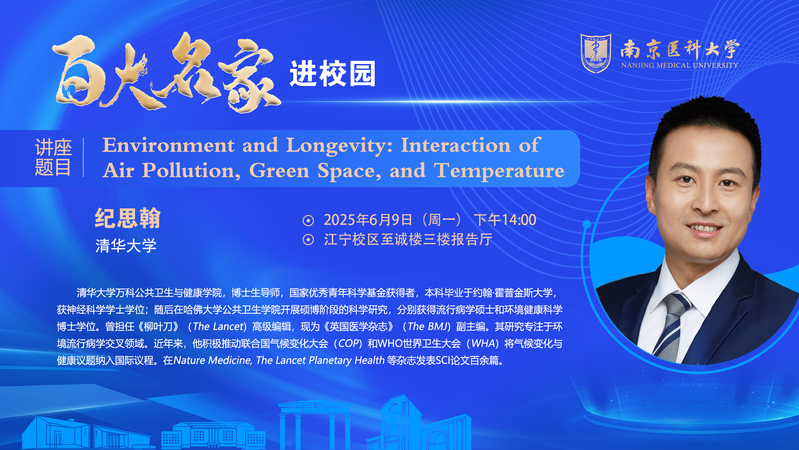 百大名家 进校园

南京医科大学
NANJING MEDICAL UNIVERSITY

讲座题目

Environment and Longevity: Interaction of Air Pollution, Green Space, and Temperature

纪思翰
清华大学

2025年6月9日（周一）下午14:00
江宁校区至诚楼三楼报告厅

清华大学万科公共卫生与健康学院，博士生导师，国家优秀青年科学基金获得者，本科毕业于约翰·霍普金斯大学，获神经科学学士学位；随后在哈佛大学公共卫生学院开展硕博阶段的科学研究，分别获得流行病学硕士和环境健康科学博士学位。曾担任《柳叶刀》（The Lancet）高级编辑，现为《英国医学杂志》（The BMJ）副主编。其研究专注于环境流行病学交叉领域。近年来，他积极推动联合国气候变化大会（COP）和WHO世界卫生大会（WHA）将气候变化与健康议题纳入国际议程。在Nature Medicine, The Lancet Planetary Health 等杂志发表SCI论文百余篇。